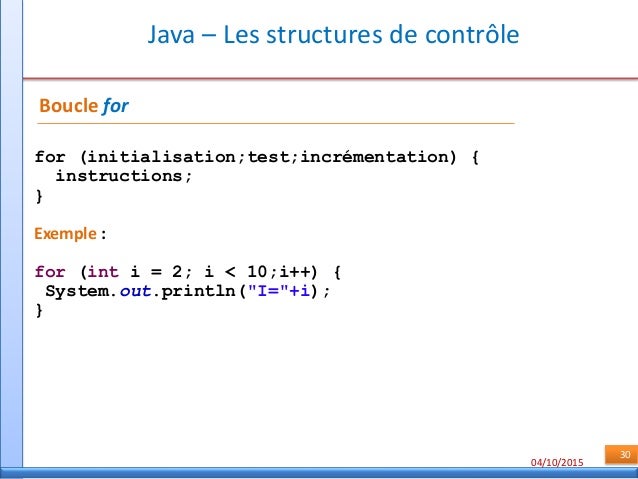 Java – Les structures de contrôle

Boucle for

for (initialisation;test;incrémentation) {
  instructions;
}

Exemple :

for (int i = 2; i < 10;i++) {
 System.out.println("I="+i);
}

04/10/2015

30